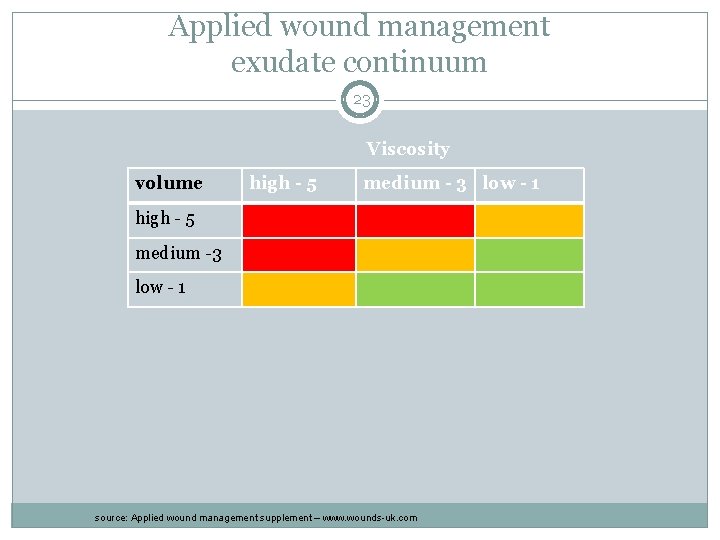 Applied wound management exudate continuum

23

Viscosity

| volume | high - 5 | medium - 3 | low - 1 |
|---|---|---|---|
| high - 5 | | | |
| medium -3 | | | |
| low - 1 | | | |

source: Applied wound management supplement – www.wounds-uk.com